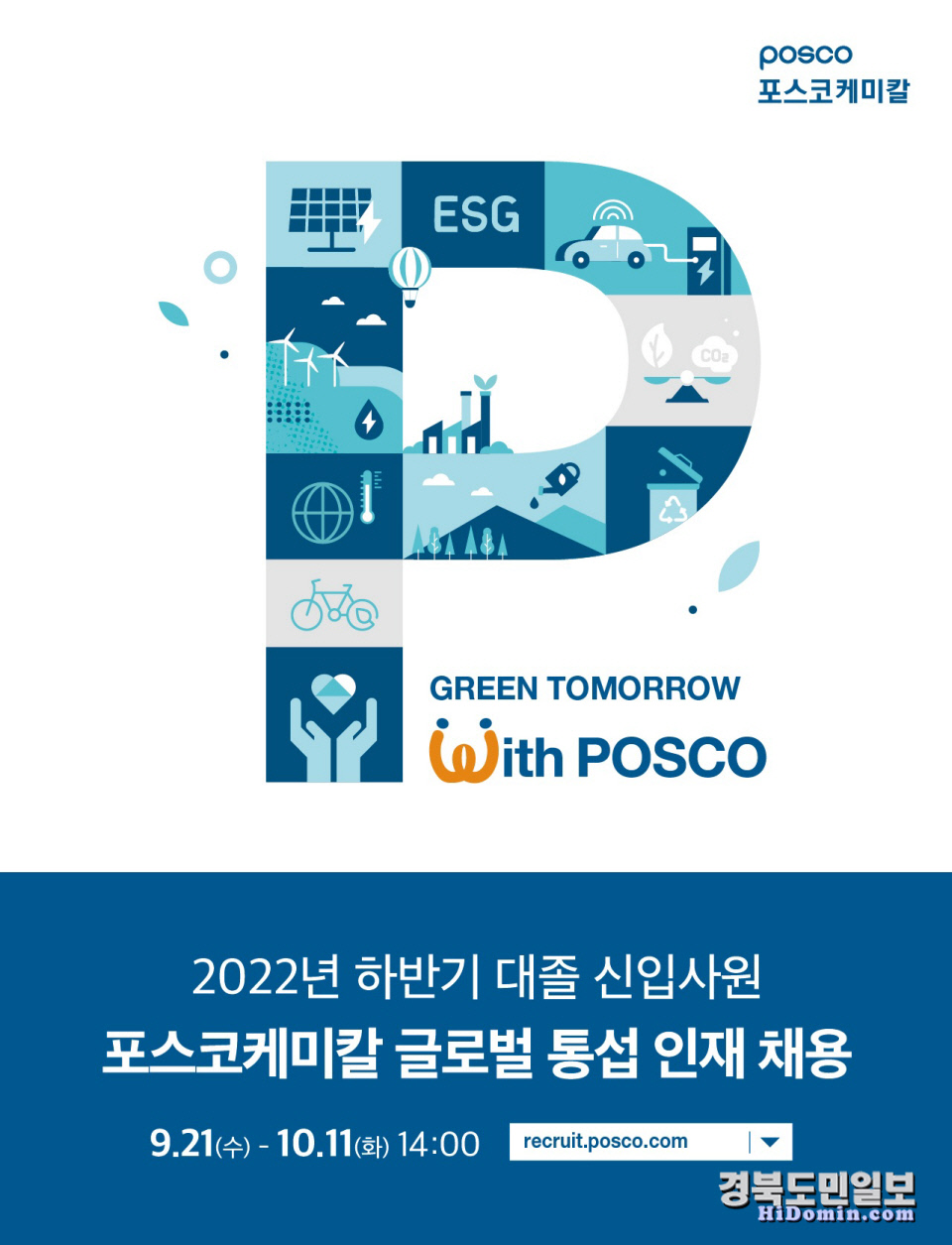 posco
포스코케미칼

ESG

$CO_2$

GREEN TOMORROW
With POSCO

2022년 하반기 대졸 신입사원
포스코케미칼 글로벌 통섭 인재 채용

9.21(수) - 10.11(화) 14:00

recruit.posco.com

경북도민일보
HiDomin.com